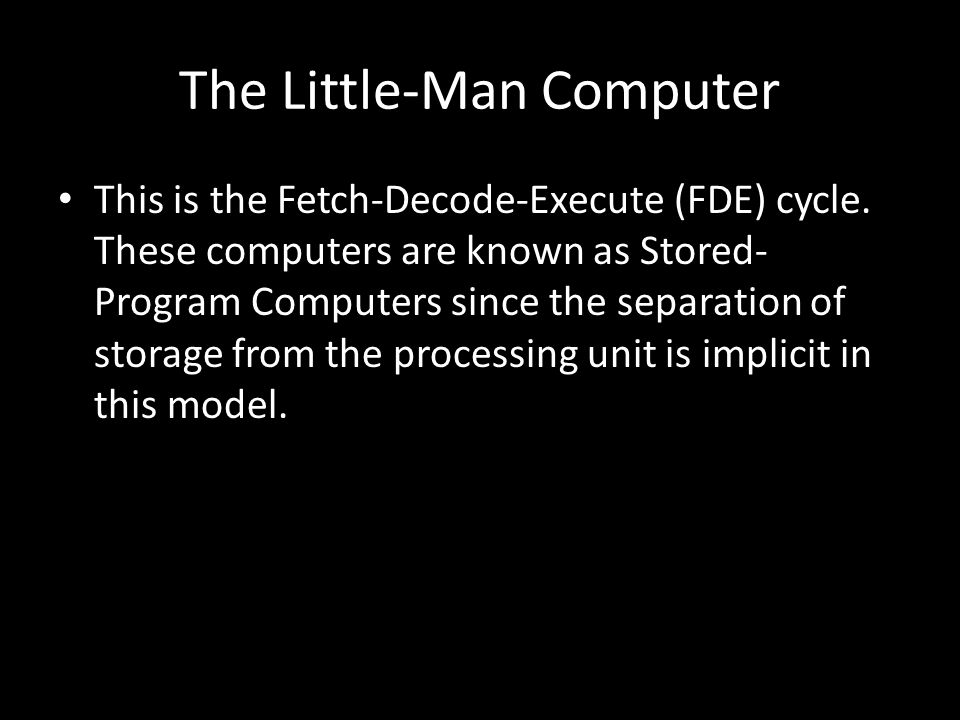 The Little-Man Computer

• This is the Fetch-Decode-Execute (FDE) cycle. These computers are known as Stored-Program Computers since the separation of storage from the processing unit is implicit in this model.